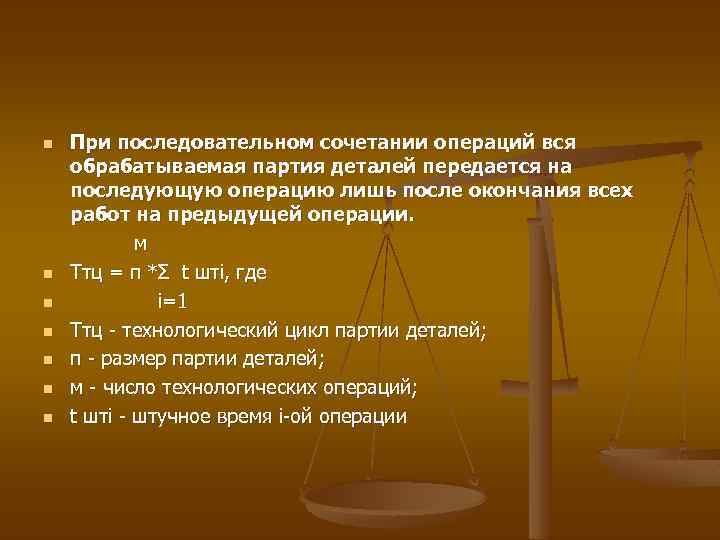 При последовательном сочетании операций вся обрабатываемая партия деталей передается на последующую операцию лишь после окончания всех работ на предыдущей операции.

м

Ттц = п *Σ  t штi, где

i=1

Ттц - технологический цикл партии деталей;

п - размер партии деталей;

м - число технологических операций;

t штi - штучное время i-ой операции